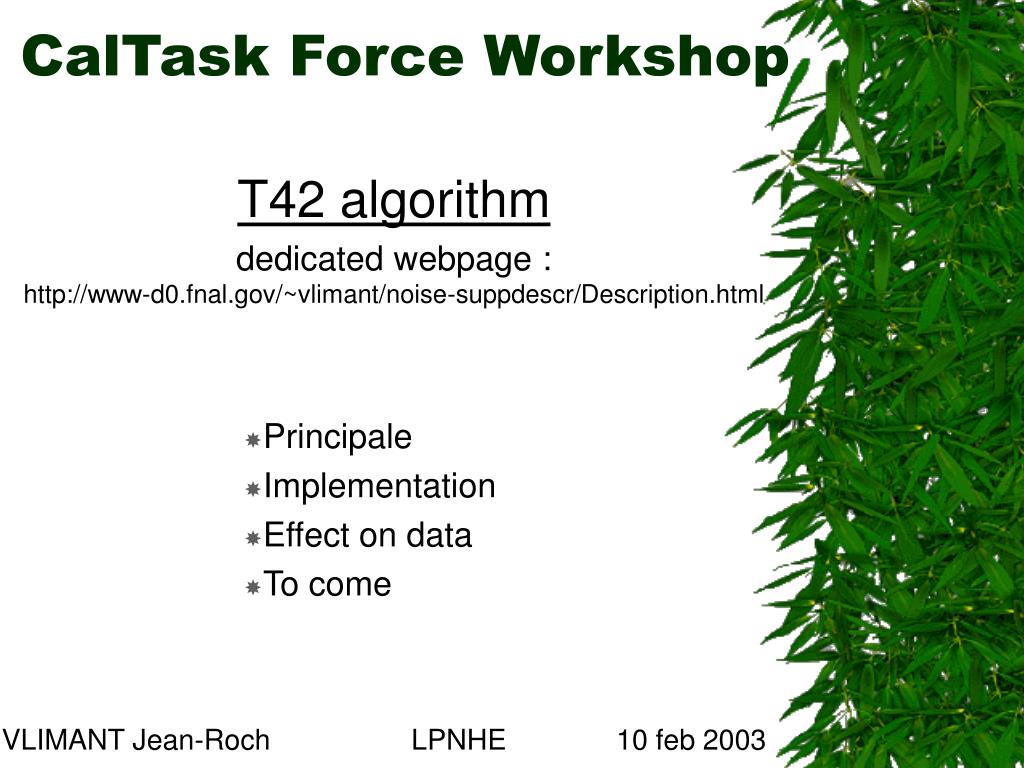 CalTask Force Workshop

T42 algorithm

dedicated webpage :
http://www-d0.fnal.gov/~vlimant/noise-suppdescr/Description.html

Principale
Implementation
Effect on data
To come

VLIMANT Jean-Roch LPNHE 10 feb 2003